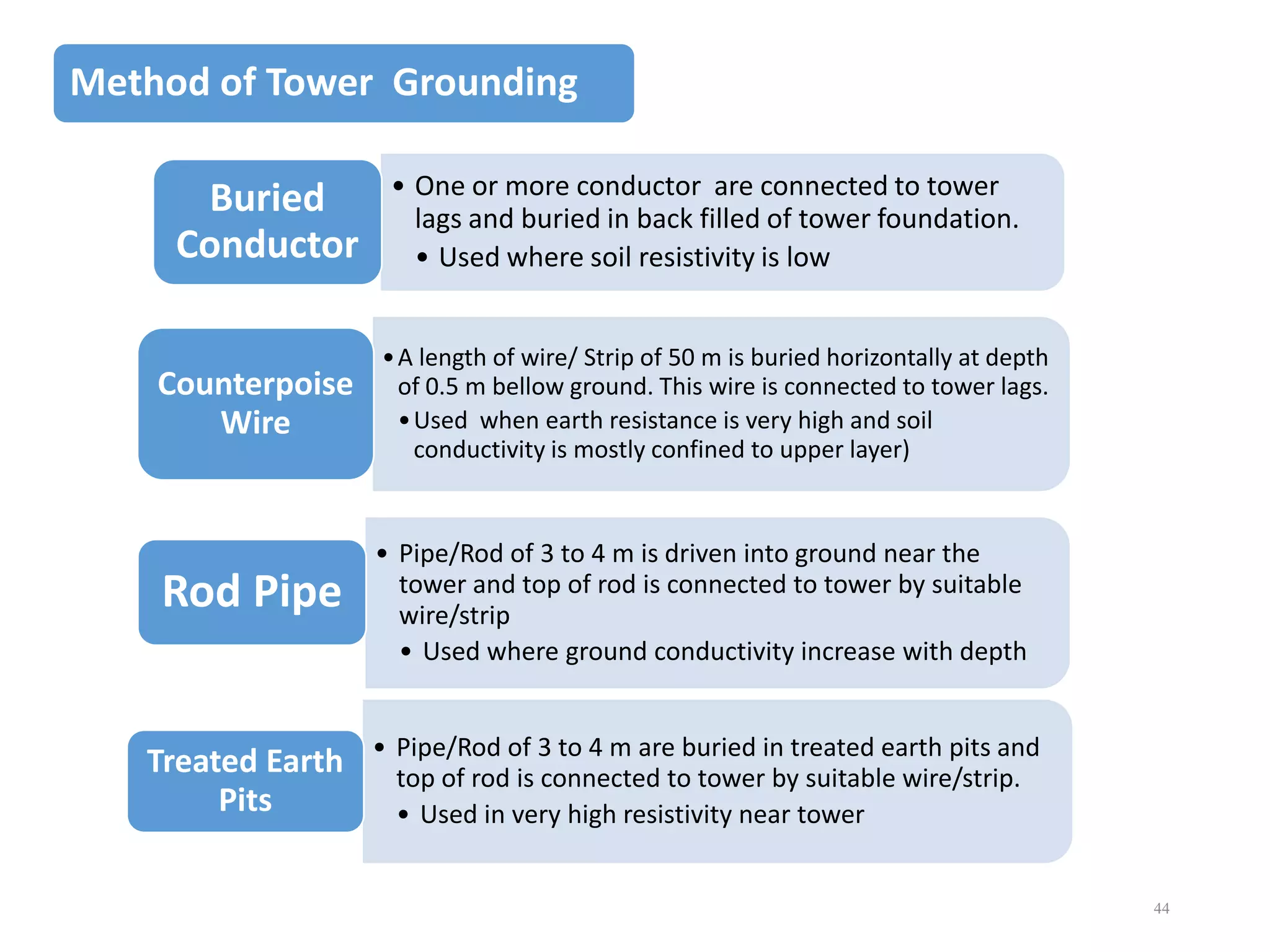 Method of Tower  Grounding

Buried Conductor

• One or more conductor  are connected to tower lags and buried in back filled of tower foundation.
• Used where soil resistivity is low

Counterpoise Wire

• A length of wire/ Strip of 50 m is buried horizontally at depth of 0.5 m bellow ground. This wire is connected to tower lags.
• Used  when earth resistance is very high and soil conductivity is mostly confined to upper layer)

Rod Pipe

• Pipe/Rod of 3 to 4 m is driven into ground near the tower and top of rod is connected to tower by suitable wire/strip
• Used where ground conductivity increase with depth

Treated Earth Pits

• Pipe/Rod of 3 to 4 m are buried in treated earth pits and top of rod is connected to tower by suitable wire/strip.
• Used in very high resistivity near tower

44